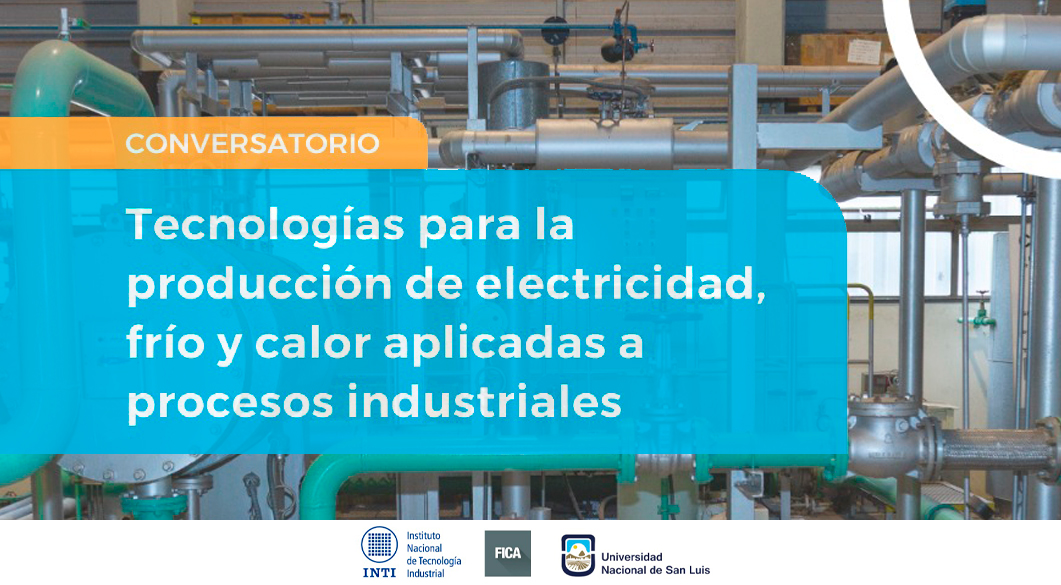 CONVERSATORIO

Tecnologías para la producción de electricidad, frío y calor aplicadas a procesos industriales

INTI Instituto Nacional de Tecnología Industrial

FICA

Universidad Nacional de San Luis